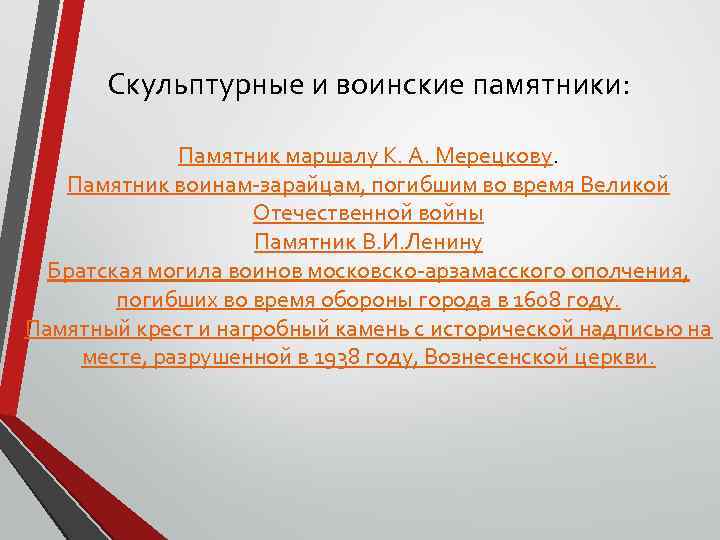 Скульптурные и воинские памятники:

Памятник маршалу К. А. Мерецкову.
Памятник воинам-зарайцам, погибшим во время Великой Отечественной войны
Памятник В.И.Ленину
Братская могила воинов московско-арзамасского ополчения, погибших во время обороны города в 1608 году.
Памятный крест и нагробный камень с исторической надписью на месте, разрушенной в 1938 году, Вознесенской церкви.